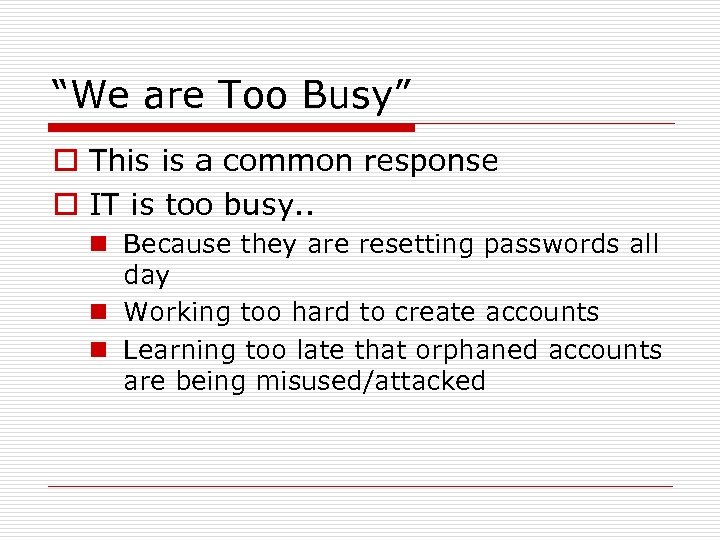 “We are Too Busy”

This is a common response

IT is too busy..

Because they are resetting passwords all day

Working too hard to create accounts

Learning too late that orphaned accounts are being misused/attacked